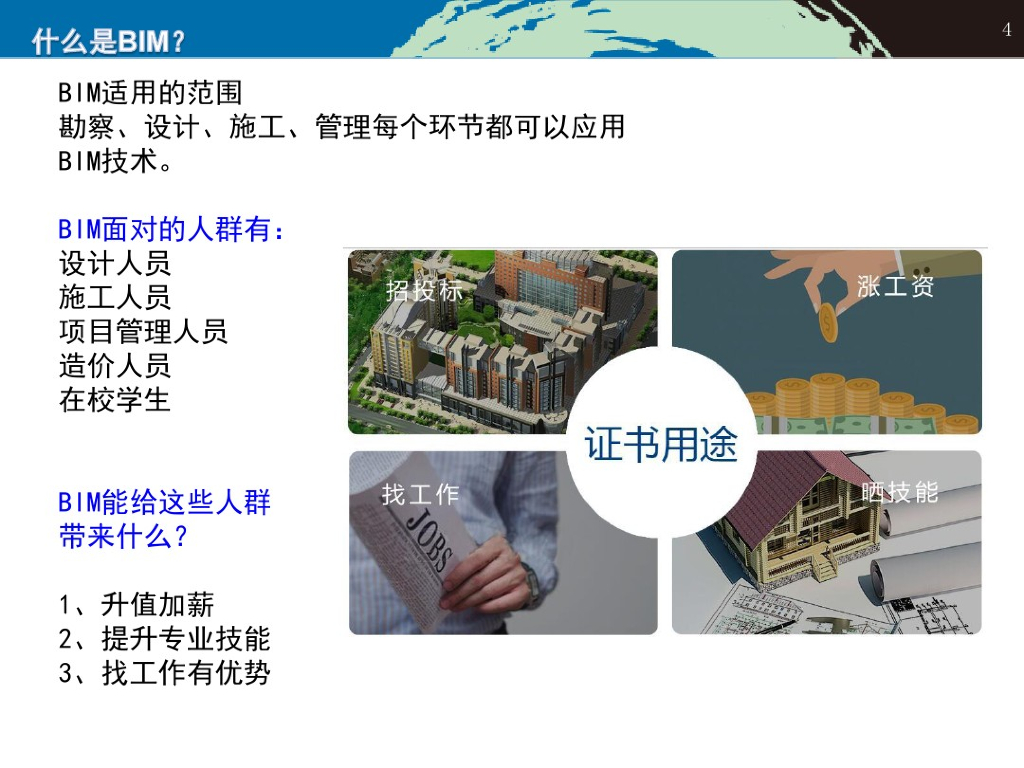 什么是BIM？

4

BIM适用的范围
勘察、设计、施工、管理每个环节都可以应用BIM技术。

BIM面对的人群有：
设计人员
施工人员
项目管理人员
造价人员
在校学生

BIM能给这些人群带来什么？

1、升值加薪
2、提升专业技能
3、找工作有优势

招投标

涨工资

证书用途

找工作

JOBS

晒技能